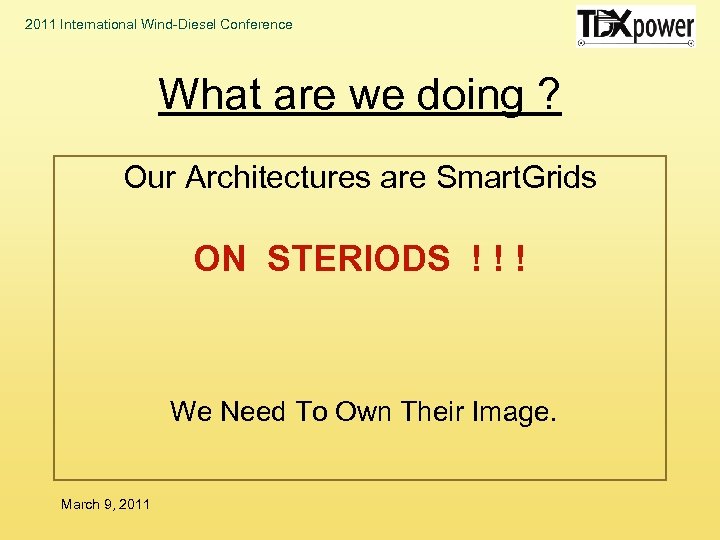 2011 International Wind-Diesel Conference

TDXpower

What are we doing ?

Our Architectures are SmartGrids

ON STERIODS ! ! !

We Need To Own Their Image.

March 9, 2011